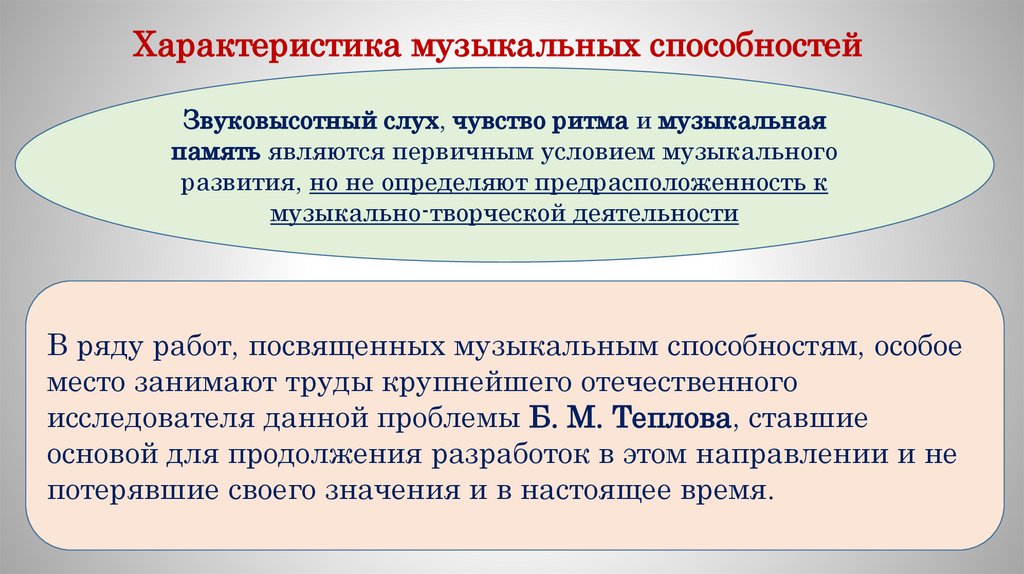 Характеристика музыкальных способностей

Звуковысотный слух, чувство ритма и музыкальная память являются первичным условием музыкального развития, но не определяют предрасположенность к музыкально-творческой деятельности

В ряду работ, посвященных музыкальным способностям, особое место занимают труды крупнейшего отечественного исследователя данной проблемы Б. М. Теплова, ставшие основой для продолжения разработок в этом направлении и не потерявшие своего значения и в настоящее время.